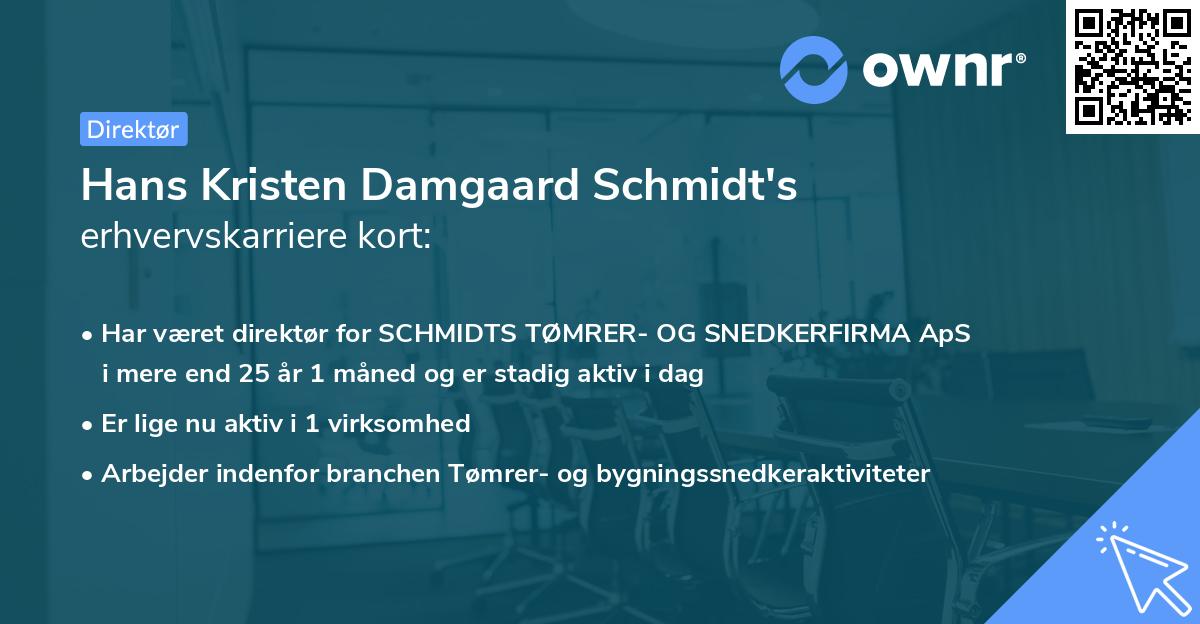 ownr®

Direktør

Hans Kristen Damgaard Schmidt's erhvervskarriere kort:

• Har været direktør for SCHMIDTS TØMRER- OG SNEDKERFIRMA ApS i mere end 25 år 1 måned og er stadig aktiv i dag

• Er lige nu aktiv i 1 virksomhed

• Arbejder indenfor branchen Tømrer- og bygningssnedkeraktiviteter